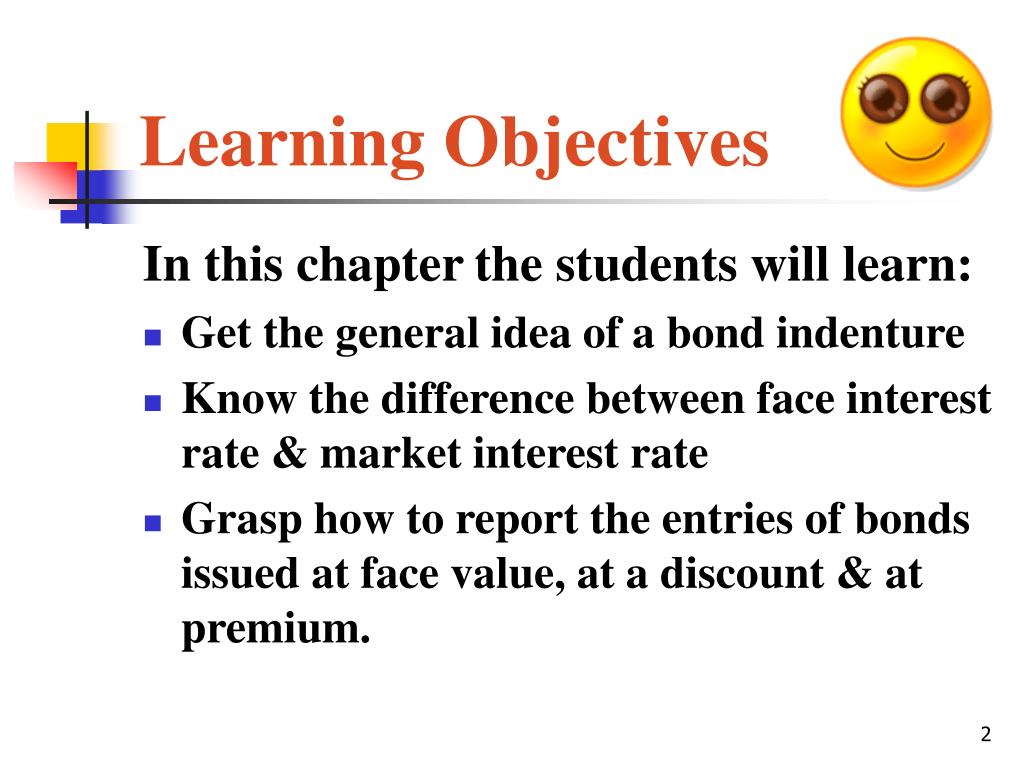 Learning Objectives

In this chapter the students will learn:

- Get the general idea of a bond indenture
- Know the difference between face interest rate & market interest rate
- Grasp how to report the entries of bonds issued at face value, at a discount & at premium.

2